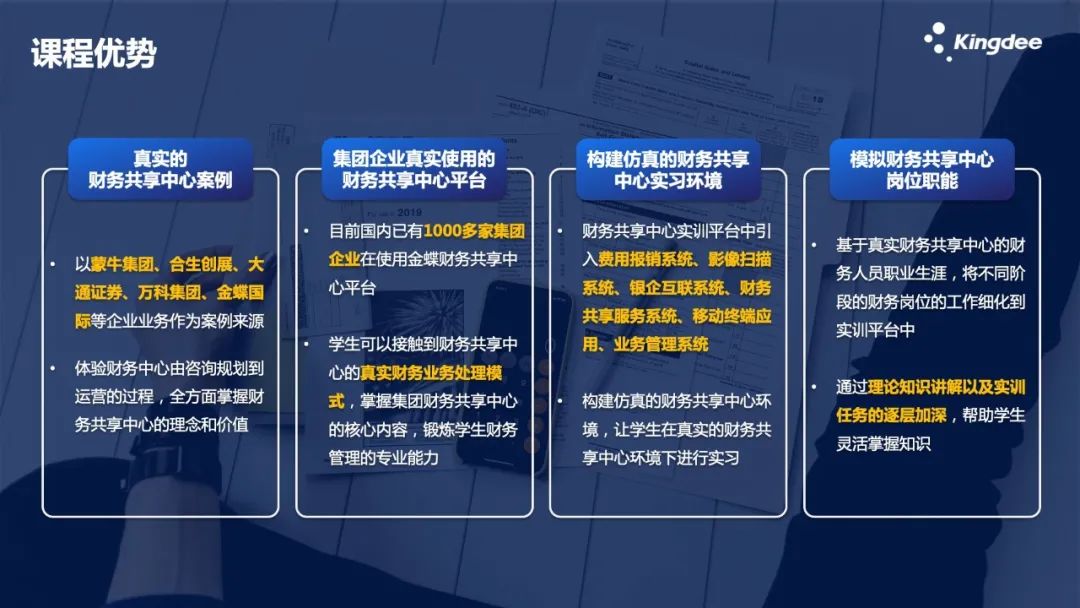 课程优势

Kingdee

真实的
财务共享中心案例

• 以蒙牛集团、合生创展、大通证券、万科集团、金蝶国际等企业业务作为案例来源

• 体验财务中心由咨询规划到运营的过程，全方面掌握财务共享中心的理念和价值

集团企业真实使用的
财务共享中心平台

• 目前国内已有1000多家集团企业在使用金蝶财务共享中心平台

• 学生可以接触到财务共享中心的真实财务业务处理模式，掌握集团财务共享中心的核心内容，锻炼学生财务管理的专业能力

构建仿真的财务共享
中心实习环境

• 财务共享中心实训平台中引入费用报销系统、影像扫描系统、银企互联系统、财务共享服务系统、移动终端应用、业务管理系统

• 构建仿真的财务共享中心环境，让学生在真实的财务共享中心环境下进行实习

模拟财务共享中心
岗位职能

• 基于真实财务共享中心的财务人员职业生涯，将不同阶段的财务岗位的工作细化到实训平台中

• 通过理论知识讲解以及实训任务的逐层加深，帮助学生灵活掌握知识